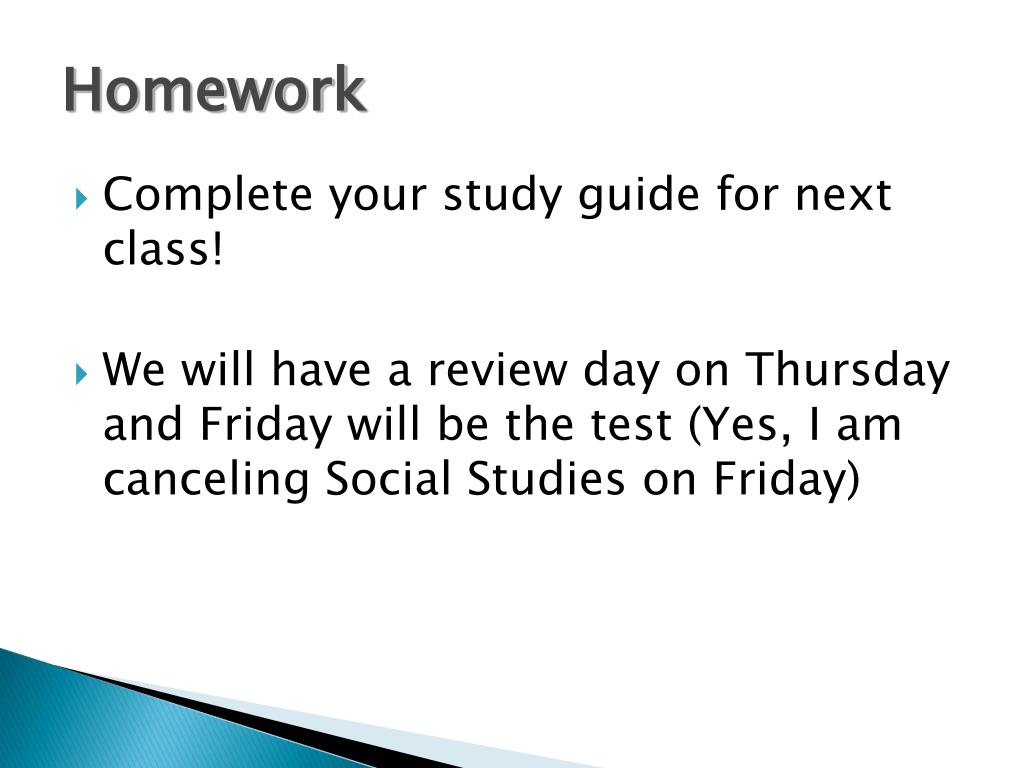 Homework

Complete your study guide for next class!

We will have a review day on Thursday and Friday will be the test (Yes, I am canceling Social Studies on Friday)